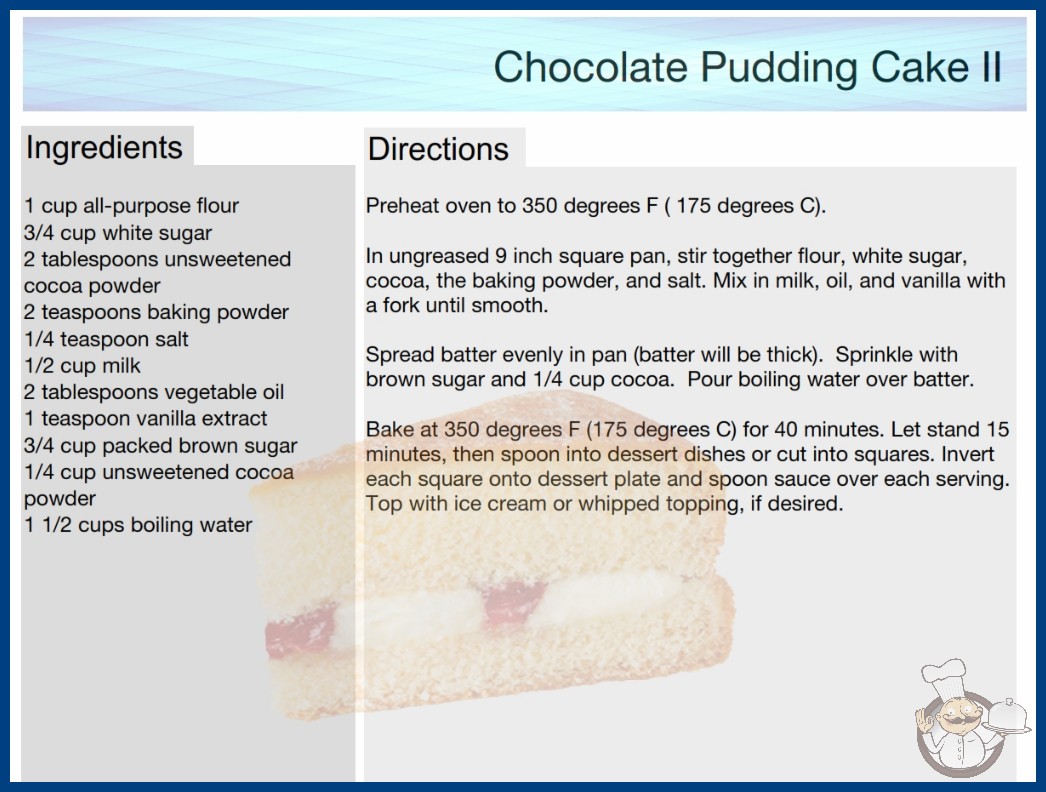 Chocolate Pudding Cake II

Ingredients

1 cup all-purpose flour
3/4 cup white sugar
2 tablespoons unsweetened cocoa powder
2 teaspoons baking powder
1/4 teaspoon salt
1/2 cup milk
2 tablespoons vegetable oil
1 teaspoon vanilla extract
3/4 cup packed brown sugar
1/4 cup unsweetened cocoa powder
1 1/2 cups boiling water

Directions

Preheat oven to 350 degrees F ( 175 degrees C).

In ungreased 9 inch square pan, stir together flour, white sugar, cocoa, the baking powder, and salt. Mix in milk, oil, and vanilla with a fork until smooth.

Spread batter evenly in pan (batter will be thick). Sprinkle with brown sugar and 1/4 cup cocoa. Pour boiling water over batter.

Bake at 350 degrees F (175 degrees C) for 40 minutes. Let stand 15 minutes, then spoon into dessert dishes or cut into squares. Invert each square onto dessert plate and spoon sauce over each serving. Top with ice cream or whipped topping, if desired.